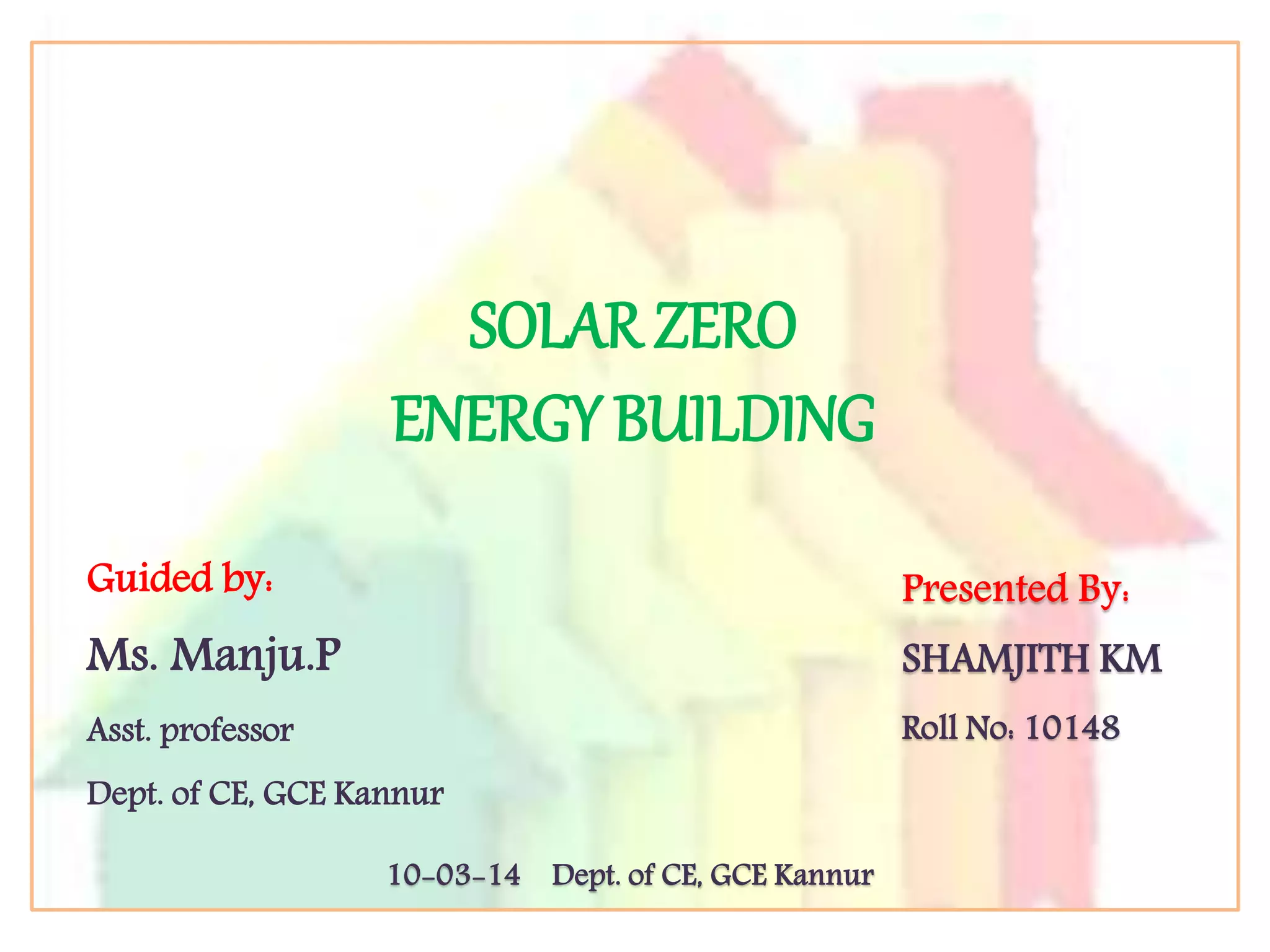 SOLAR ZERO
ENERGY BUILDING

Guided by:

Ms. Manju.P

Asst. professor

Dept. of CE, GCE Kannur

Presented By:

SHAMJITH KM

Roll No: 10148

10-03-14 Dept. of CE, GCE Kannur